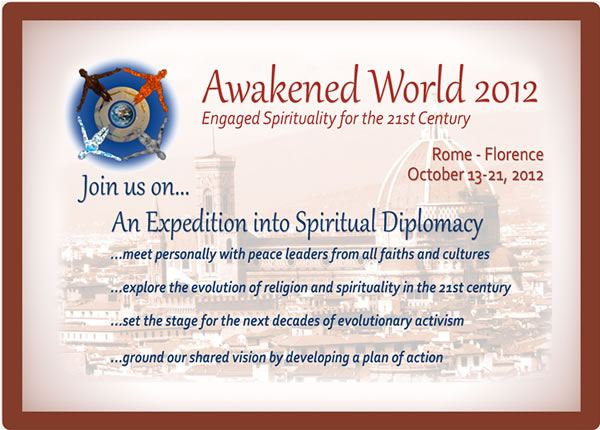 Awakened World 2012

Engaged Spirituality for the 21st Century

Rome - Florence
October 13-21, 2012

Join us on...

An Expedition into Spiritual Diplomacy

...meet personally with peace leaders from all faiths and cultures

...explore the evolution of religion and spirituality in the 21st century

...set the stage for the next decades of evolutionary activism

...ground our shared vision by developing a plan of action